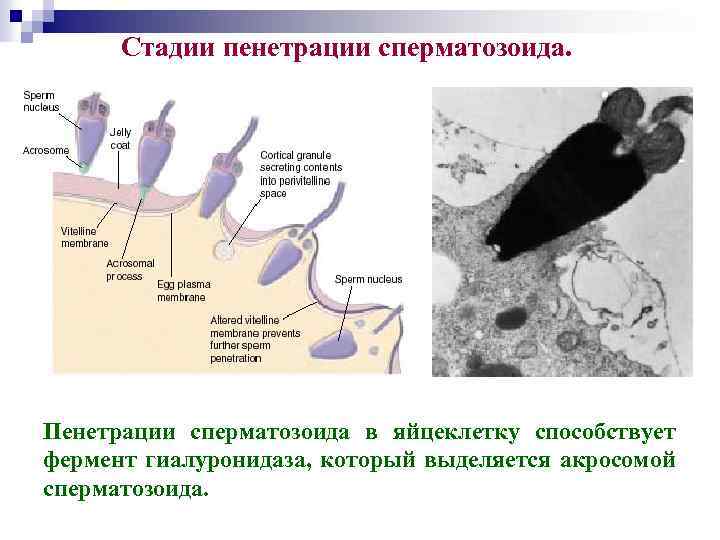 Стадии пенетрации сперматозоида.

Sperm nucleus

Acrosome

Jelly coat

Vitelline membrane

Acrosomal process

Egg plasma membrane

Cortical granule secreting contents into perivitelline space

Sperm nucleus

Altered vitelline membrane prevents further sperm penetration

Пенетрации сперматозоида в яйцеклетку способствует фермент гиалуронидаза, который выделяется акросомой сперматозоида.